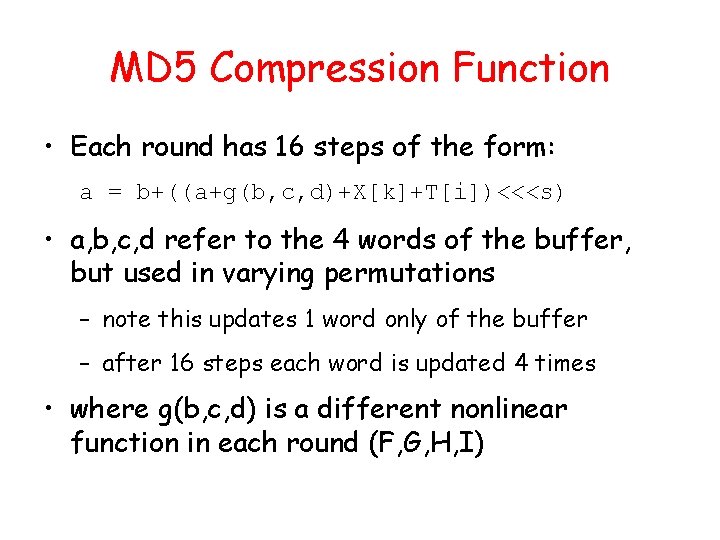 MD5 Compression Function

• Each round has 16 steps of the form:

a = b+((a+g(b,c,d)+X[k]+T[i])<<<s)

• a,b,c,d refer to the 4 words of the buffer, but used in varying permutations

– note this updates 1 word only of the buffer

– after 16 steps each word is updated 4 times

• where g(b,c,d) is a different nonlinear function in each round (F,G,H,I)